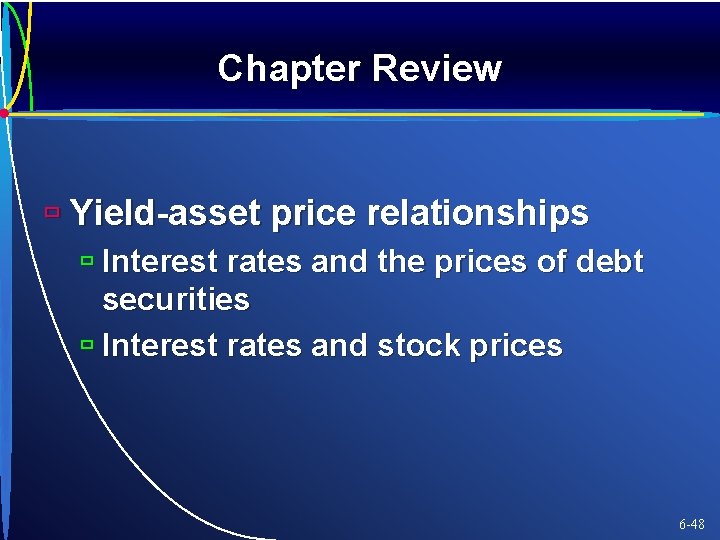 Chapter Review

Yield-asset price relationships

Interest rates and the prices of debt securities

Interest rates and stock prices

6-48